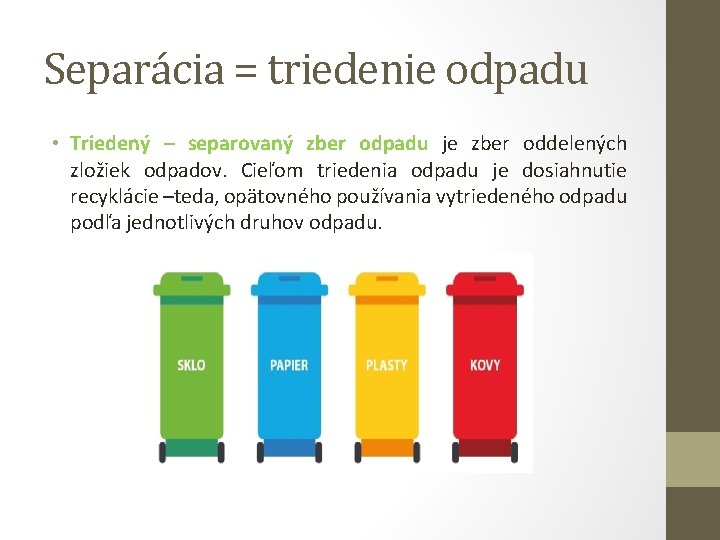 Separácia = triedenie odpadu

• Triedený – separovaný zber odpadu je zber oddelených zložiek odpadov. Cieľom triedenia odpadu je dosiahnutie recyklácie –teda, opätovného používania vytriedeného odpadu podľa jednotlivých druhov odpadu.

SKLO

PAPIER

PLASTY

KOVY